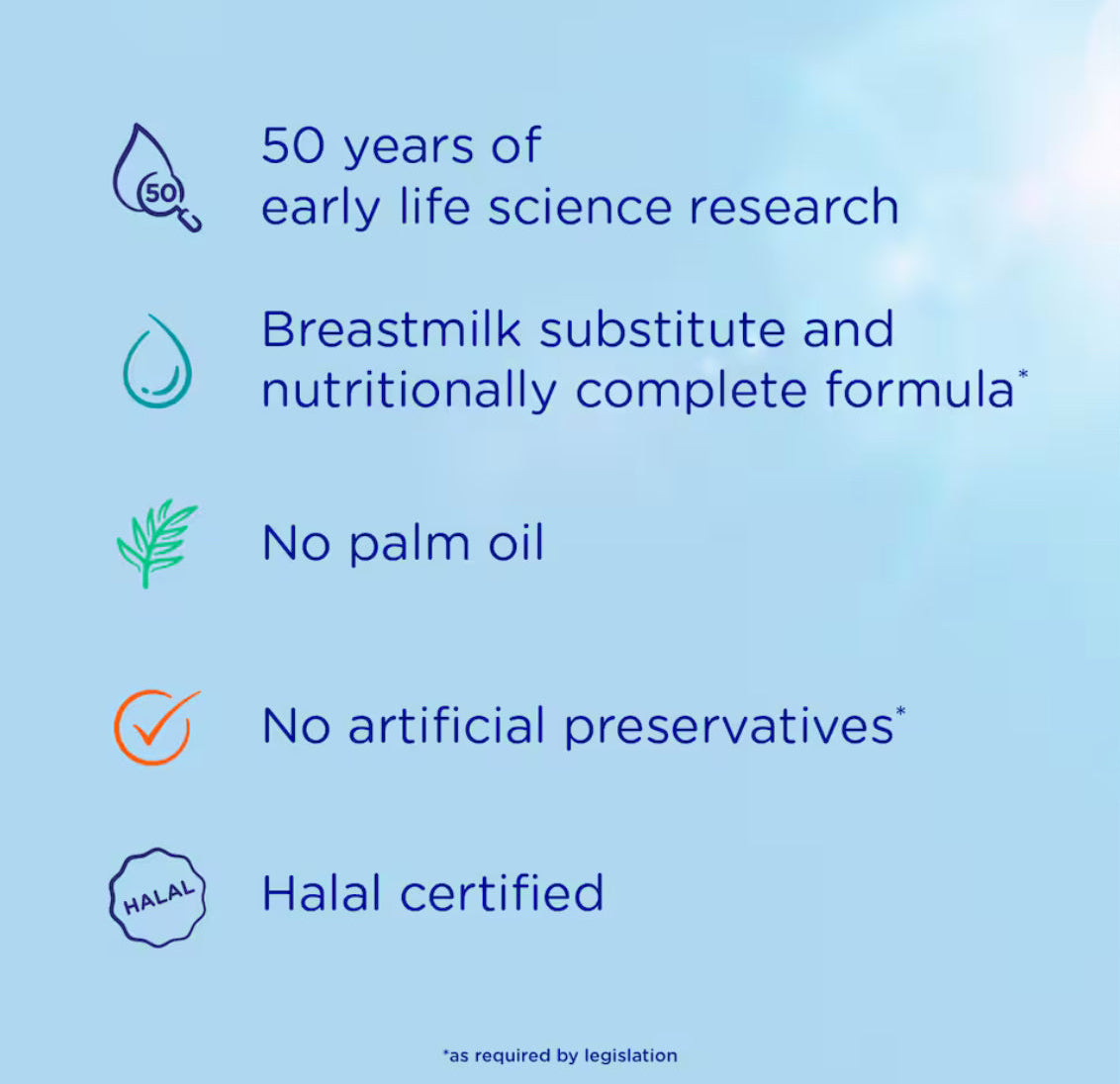 50

50 years of early life science research

Breastmilk substitute and nutritionally complete formula*

No palm oil

No artificial preservatives*

HALAL

Halal certified

*as required by legislation